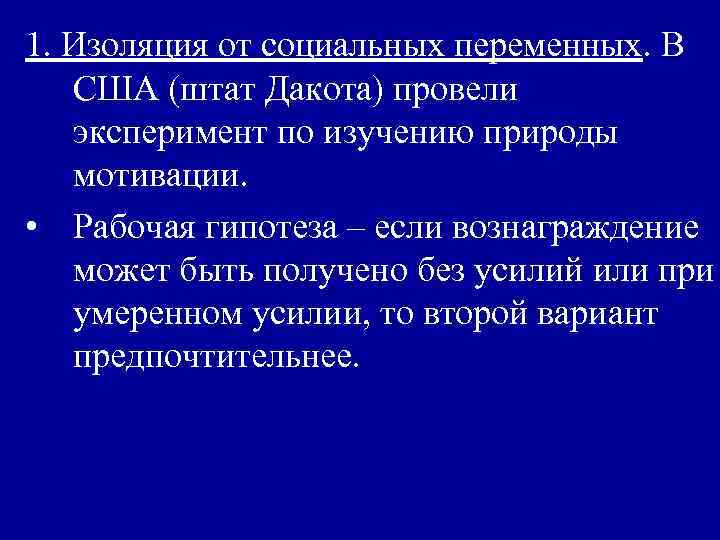 1. Изоляция от социальных переменных. В США (штат Дакота) провели эксперимент по изучению природы мотивации.

• Рабочая гипотеза – если вознаграждение может быть получено без усилий или при умеренном усилии, то второй вариант предпочтительнее.